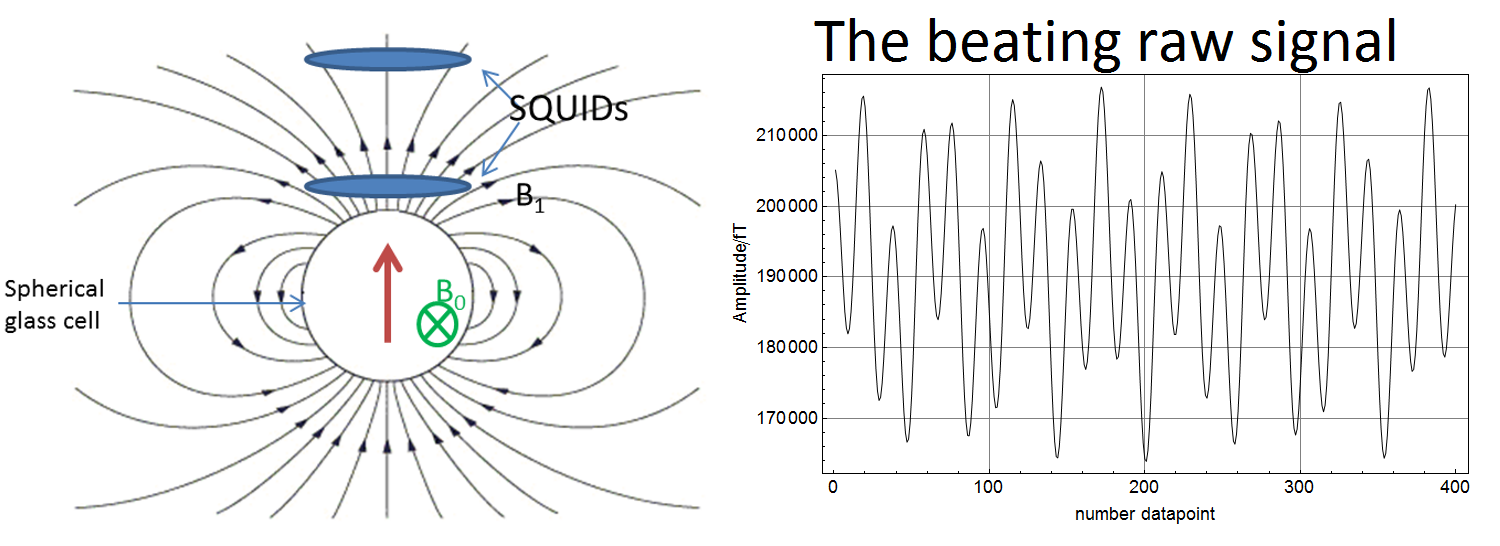 SQUIDs

$B_1$

Spherical glass cell

$B_0$

The beating raw signal

Amplitude/fT

210 000
200 000
190 000
180 000
170 000

0
100
200
300
400

number datapoint